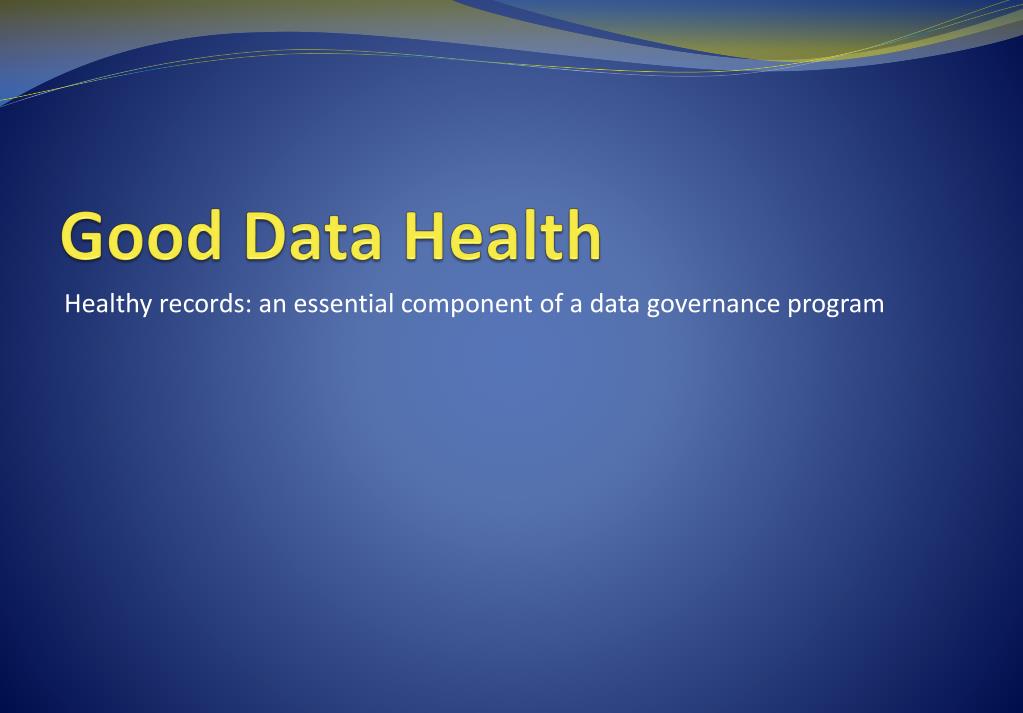 Good Data Health

Healthy records: an essential component of a data governance program